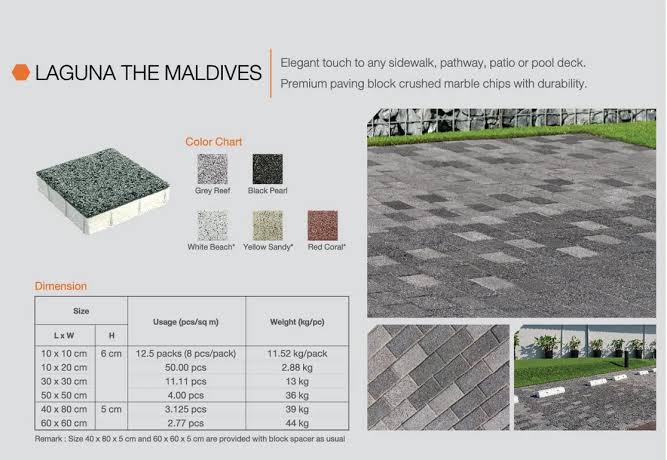 LAGUNA THE MALDIVES

Elegant touch to any sidewalk, pathway, patio or pool deck.
Premium paving block crushed marble chips with durability.

Color Chart

Grey Reef
Black Pearl
White Beach*
Yellow Sandy*
Red Coral*

Dimension

| Size L x W | Size H | Usage (pcs/sq m) | Weight (kg/pc) |
|---|---|---|---|
| 10 x 10 cm | 6 cm | 12.5 packs (8 pcs/pack) | 11.52 kg/pack |
| 10 x 20 cm | | 50.00 pcs | 2.88 kg |
| 30 x 30 cm | | 11.11 pcs | 13 kg |
| 50 x 50 cm | | 4.00 pcs | 36 kg |
| 40 x 80 cm | 5 cm | 3.125 pcs | 39 kg |
| 60 x 60 cm | | 2.77 pcs | 44 kg |

Remark : Size 40 x 80 x 5 cm and 60 x 60 x 5 cm are provided with block spacer as usual